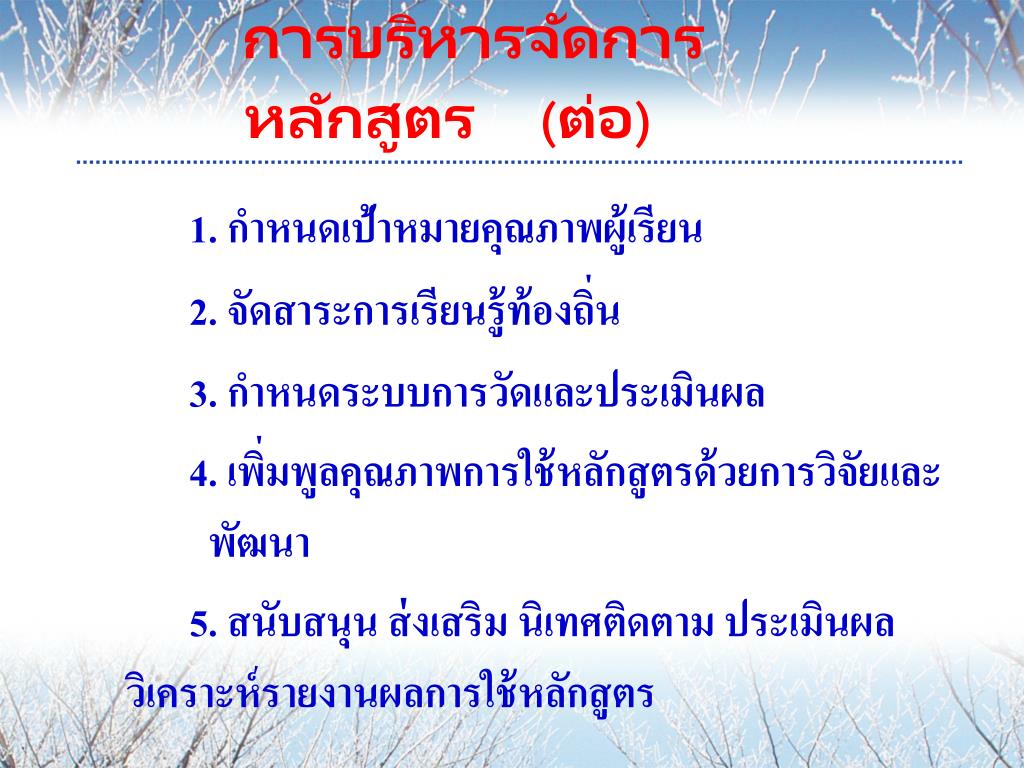 การบริหารจัดการหลักสูตร (ต่อ)

1. กำหนดเป้าหมายคุณภาพผู้เรียน

2. จัดสาระการเรียนรู้ท้องถิ่น

3. กำหนดระบบการวัดและประเมินผล

4. เพิ่มพูลคุณภาพการใช้หลักสูตรด้วยการวิจัยและพัฒนา

5. สนับสนุน ส่งเสริม นิเทศติดตาม ประเมินผล วิเคราะห์รายงานผลการใช้หลักสูตร